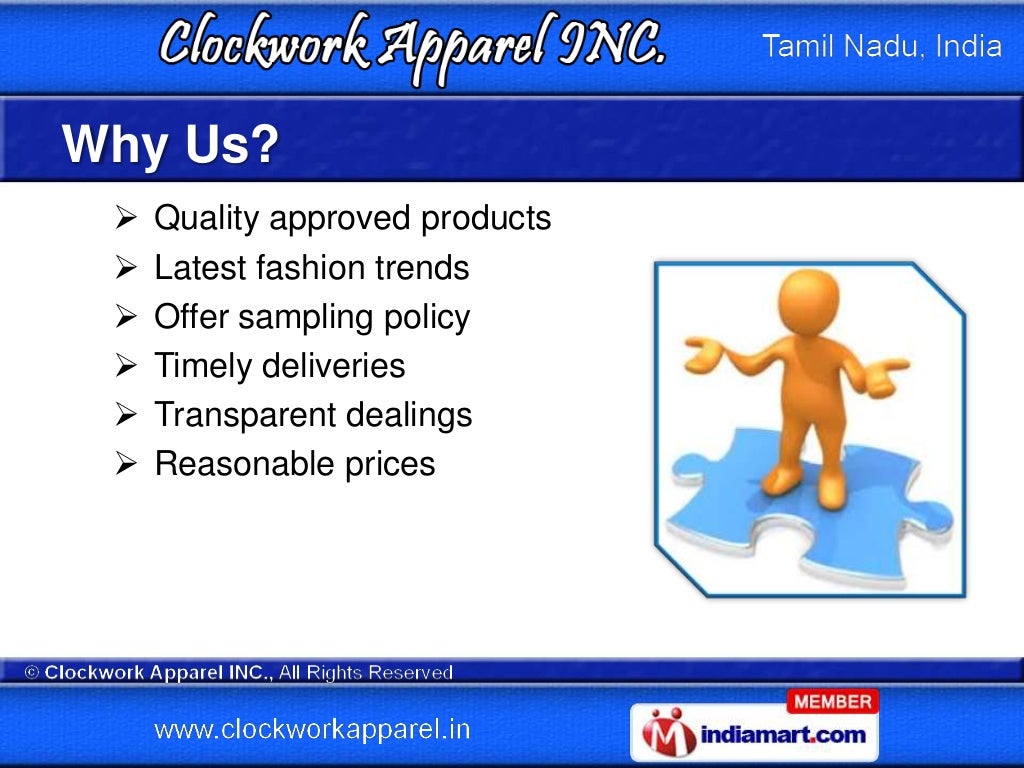 Clockwork Apparel INC.

Tamil Nadu, India

Why Us?

➢ Quality approved products
➢ Latest fashion trends
➢ Offer sampling policy
➢ Timely deliveries
➢ Transparent dealings
➢ Reasonable prices

© Clockwork Apparel INC., All Rights Reserved

www.clockworkapparel.in

MEMBER
indiamart.com